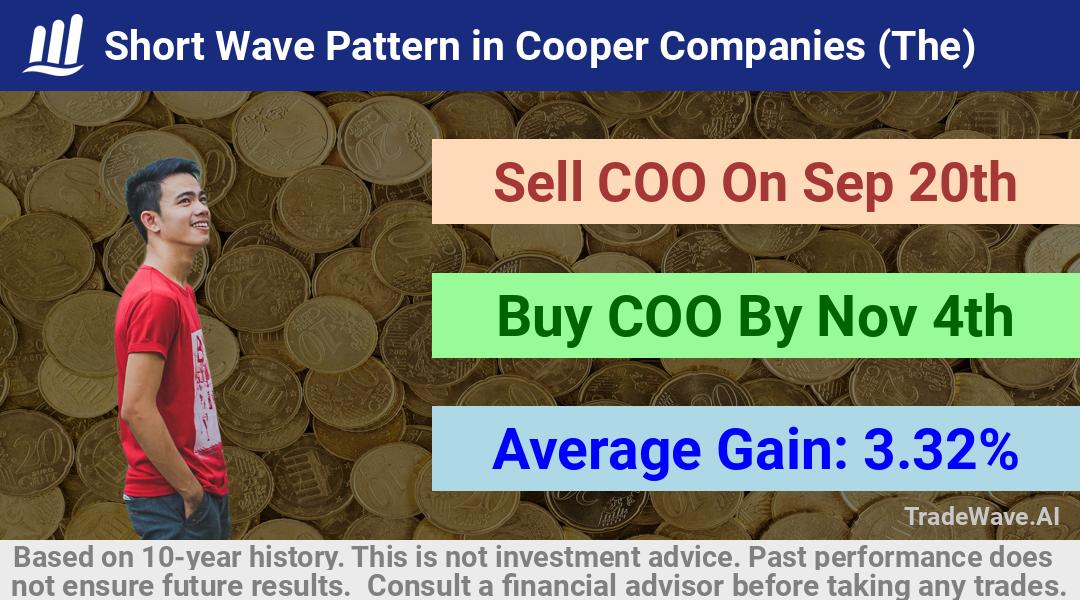 Short Wave Pattern in Cooper Companies (The)

Sell COO On Sep 20th

Buy COO By Nov 4th

Average Gain: 3.32%

TradeWave.AI

Based on 10-year history. This is not investment advice. Past performance does not ensure future results. Consult a financial advisor before taking any trades.